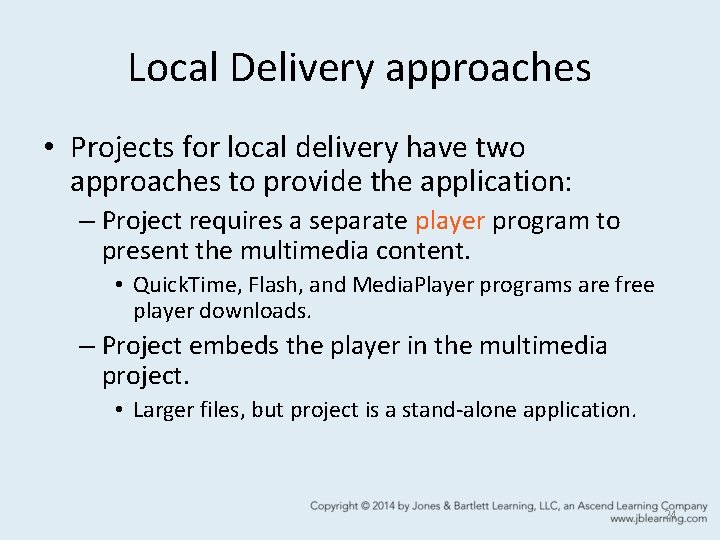 Local Delivery approaches

• Projects for local delivery have two approaches to provide the application:
– Project requires a separate player program to present the multimedia content.
• QuickTime, Flash, and MediaPlayer programs are free player downloads.
– Project embeds the player in the multimedia project.
• Larger files, but project is a stand-alone application.

Copyright © 2014 by Jones & Bartlett Learning, LLC, an Ascend Learning Company
www.jblearning.com
24